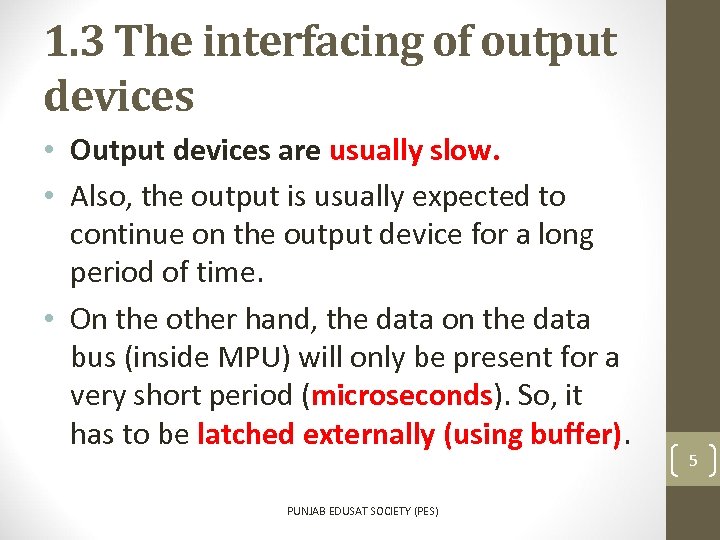 1.3 The interfacing of output devices

• Output devices are usually slow.

• Also, the output is usually expected to continue on the output device for a long period of time.

• On the other hand, the data on the data bus (inside MPU) will only be present for a very short period (microseconds). So, it has to be latched externally (using buffer).

5

PUNJAB EDUSAT SOCIETY (PES)